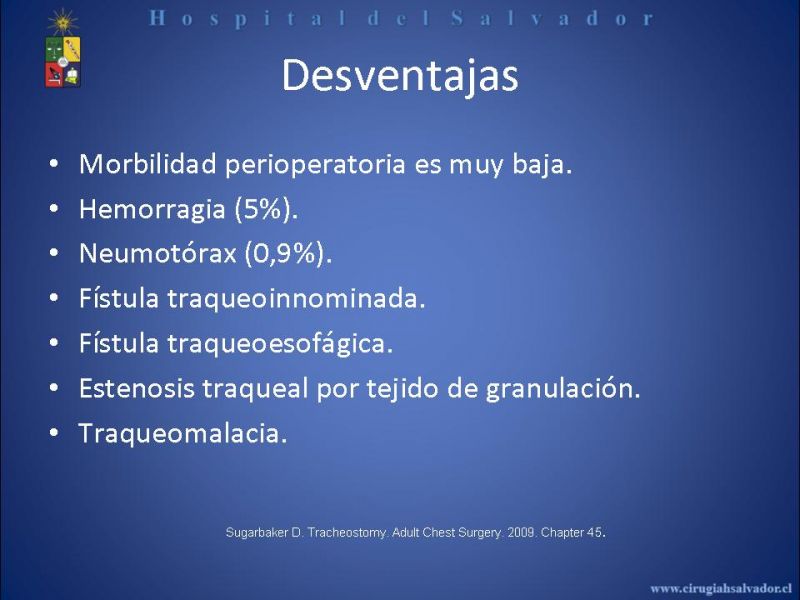 Hospital del Salvador

Desventajas

• Morbilidad perioperatoria es muy baja.
• Hemorragia (5%).
• Neumotórax (0,9%).
• Fístula traqueoinnominada.
• Fístula traqueoesofágica.
• Estenosis traqueal por tejido de granulación.
• Traqueomalacia.

Sugarbaker D. Tracheostomy. Adult Chest Surgery. 2009. Chapter 45.

www.cirugiahsalvador.cl